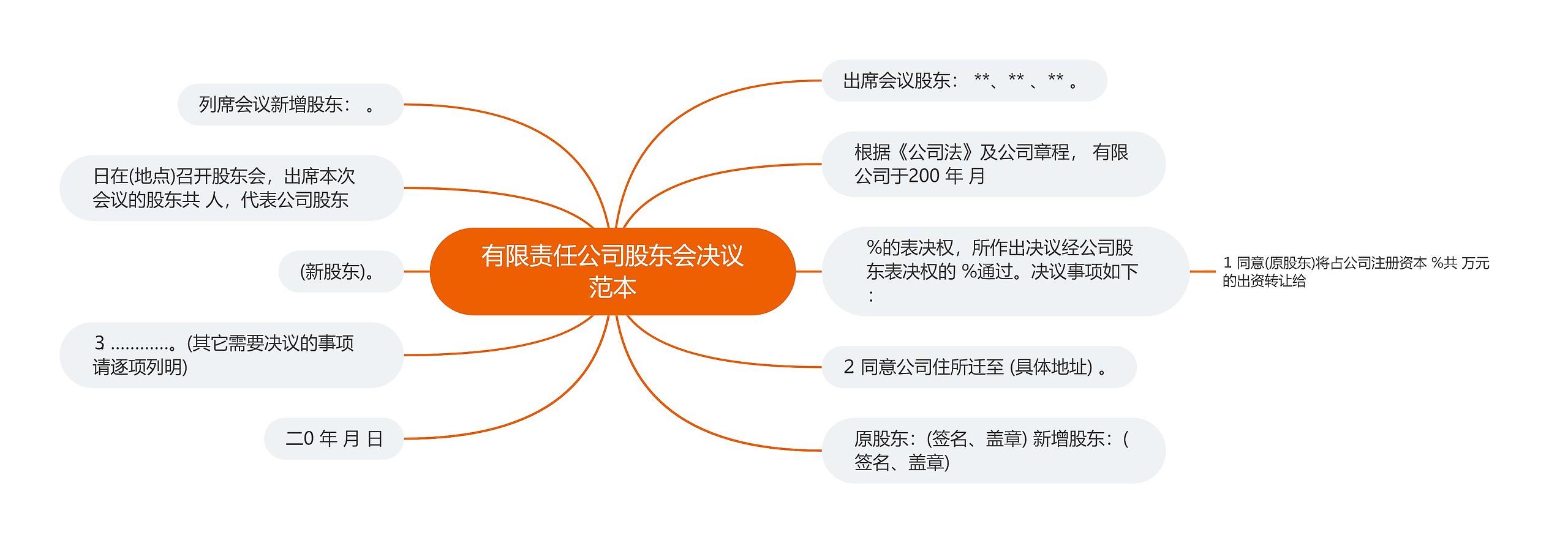 有限责任公司股东会决议范本

出席会议股东： **、** 、** 。

根据《公司法》及公司章程， 有限公司于200 年 月

%的表决权，所作出决议经公司股东表决权的 %通过。决议事项如下：

1 同意(原股东)将占公司注册资本 %共 万元的出资转让给

2 同意公司住所迁至 (具体地址) 。

原股东：(签名、盖章) 新增股东：(签名、盖章)

列席会议新增股东： 。

日在(地点)召开股东会，出席本次会议的股东共 人，代表公司股东

(新股东)。

3 …………。(其它需要决议的事项请逐项列明)

二0 年 月 日